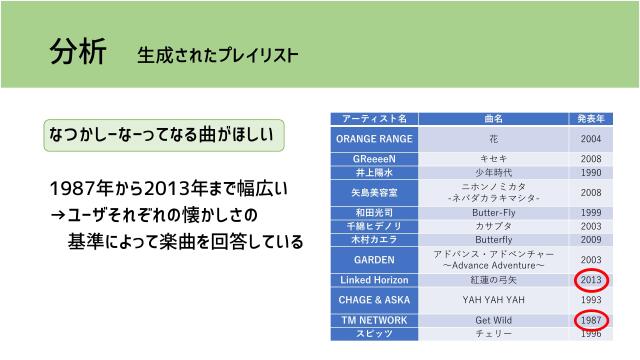 分析　生成されたプレイリスト

なつかしーなーってなる曲がほしい

1987年から2013年まで幅広い
→ユーザそれぞれの懐かしさの
基準によって楽曲を回答している

| アーティスト名 | 曲名 | 発表年 |
|---|---|---|
| ORANGE RANGE | 花 | 2004 |
| GReeeeN | キセキ | 2008 |
| 井上陽水 | 少年時代 | 1990 |
| 矢島美容室 | ニホンノミカタ -ネバダカラキマシタ- | 2008 |
| 和田光司 | Butter-Fly | 1999 |
| 千綿ヒデノリ | カサブタ | 2003 |
| 木村カエラ | Butterfly | 2009 |
| GARDEN | アドバンス・アドベンチャー ～Advance Adventure～ | 2003 |
| Linked Horizon | 紅蓮の弓矢 | 2013 |
| CHAGE & ASKA | YAH YAH YAH | 1993 |
| TM NETWORK | Get Wild | 1987 |
| スピッツ | チェリー | 1996 |